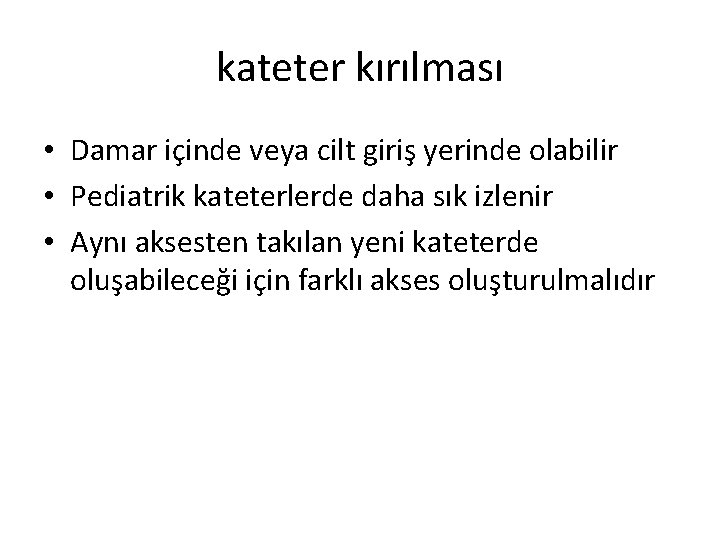 kateter kırılması

• Damar içinde veya cilt giriş yerinde olabilir
• Pediatrik kateterlerde daha sık izlenir
• Aynı aksesten takılan yeni kateterde oluşabileceği için farklı akses oluşturulmalıdır